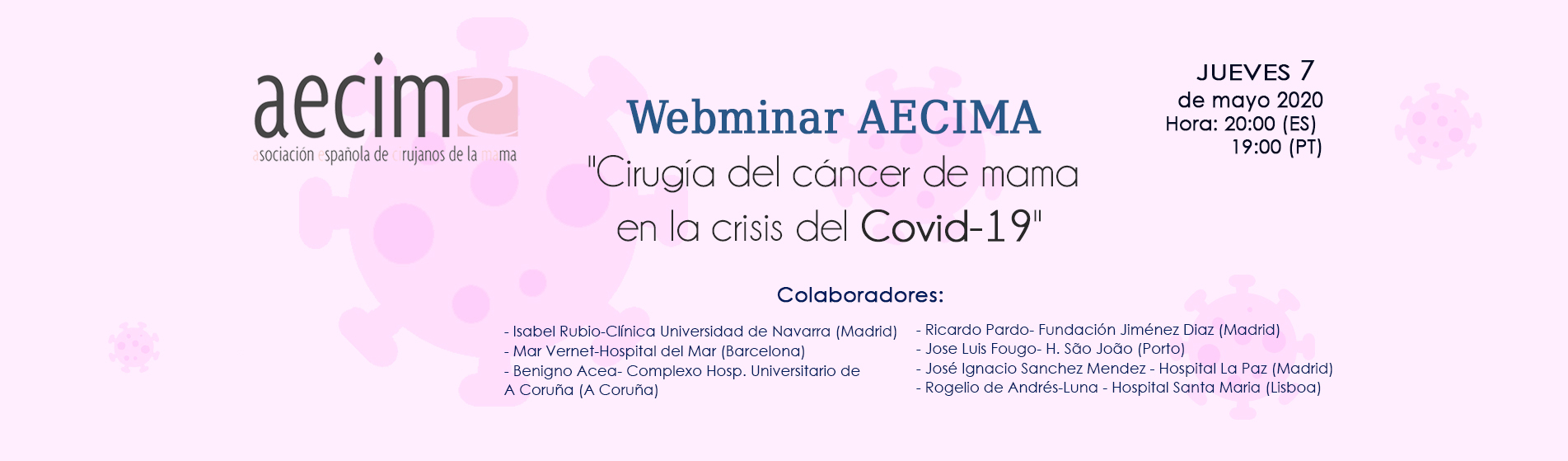 aecima
asociación española de cirujanos de la mama

Webminar AECIMA
"Cirugía del cáncer de mama en la crisis del Covid-19"

JUEVES 7
de mayo 2020
Hora: 20:00 (ES)
19:00 (PT)

Colaboradores:

- Isabel Rubio-Clínica Universidad de Navarra (Madrid)
- Mar Vernet-Hospital del Mar (Barcelona)
- Benigno Acea- Complexo Hosp. Universitario de A Coruña (A Coruña)

- Ricardo Pardo- Fundación Jiménez Diaz (Madrid)
- Jose Luis Fougo- H. São João (Porto)
- José Ignacio Sanchez Mendez - Hospital La Paz (Madrid)
- Rogelio de Andrés-Luna - Hospital Santa Maria (Lisboa)